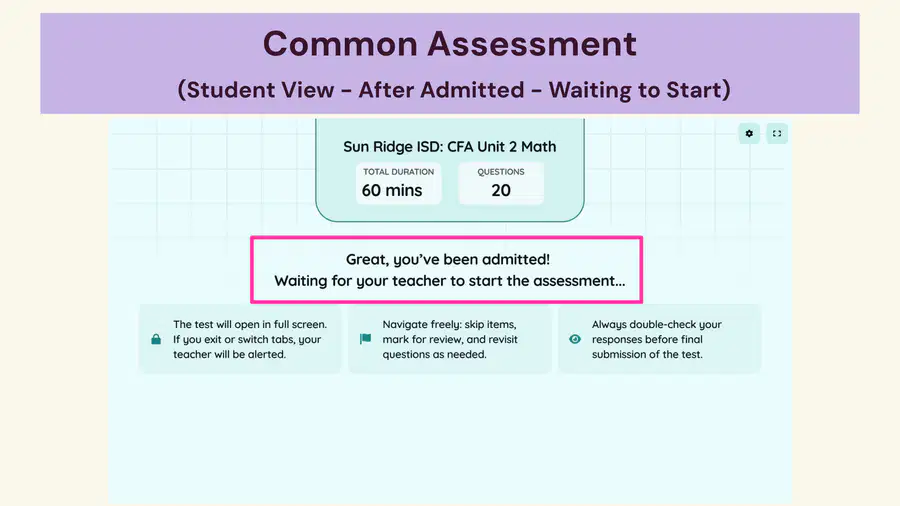 Common Assessment

(Student View - After Admitted - Waiting to Start)

Sun Ridge ISD: CFA Unit 2 Math

TOTAL DURATION
60 mins

QUESTIONS
20

Great, you've been admitted!
Waiting for your teacher to start the assessment...

The test will open in full screen. If you exit or switch tabs, your teacher will be alerted.

Navigate freely: skip items, mark for review, and revisit questions as needed.

Always double-check your responses before final submission of the test.